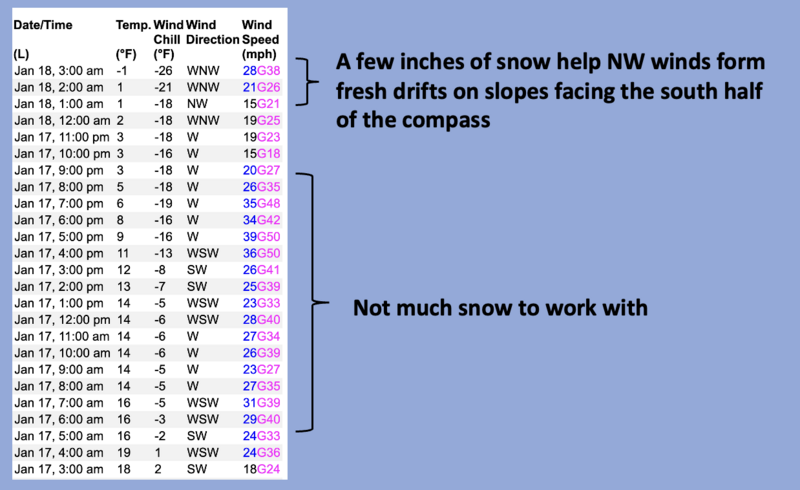 | Date/Time (L) | Temp. (°F) | Wind Chill (°F) | Wind Direction | Wind Speed (mph) |
|---|---|---|---|---|
| Jan 18, 3:00 am | -1 | -26 | WNW | 28G38 |
| Jan 18, 2:00 am | 1 | -21 | WNW | 21G26 |
| Jan 18, 1:00 am | 1 | -18 | NW | 15G21 |
| Jan 18, 12:00 am | 2 | -18 | WNW | 19G25 |
| Jan 17, 11:00 pm | 3 | -18 | W | 19G23 |
| Jan 17, 10:00 pm | 3 | -16 | W | 15G18 |
| Jan 17, 9:00 pm | 3 | -18 | W | 20G27 |
| Jan 17, 8:00 pm | 5 | -18 | W | 26G35 |
| Jan 17, 7:00 pm | 6 | -19 | W | 35G48 |
| Jan 17, 6:00 pm | 8 | -16 | W | 34G42 |
| Jan 17, 5:00 pm | 9 | -16 | W | 39G50 |
| Jan 17, 4:00 pm | 11 | -13 | WSW | 36G50 |
| Jan 17, 3:00 pm | 12 | -8 | SW | 26G41 |
| Jan 17, 2:00 pm | 13 | -7 | SW | 25G39 |
| Jan 17, 1:00 pm | 14 | -5 | WSW | 23G33 |
| Jan 17, 12:00 pm | 14 | -6 | WSW | 28G40 |
| Jan 17, 11:00 am | 14 | -6 | W | 27G34 |
| Jan 17, 10:00 am | 14 | -6 | W | 26G39 |
| Jan 17, 9:00 am | 14 | -5 | W | 23G27 |
| Jan 17, 8:00 am | 14 | -5 | W | 27G35 |
| Jan 17, 7:00 am | 16 | -5 | WSW | 31G39 |
| Jan 17, 6:00 am | 16 | -3 | WSW | 29G40 |
| Jan 17, 5:00 am | 16 | -2 | SW | 24G33 |
| Jan 17, 4:00 am | 19 | 1 | WSW | 24G36 |
| Jan 17, 3:00 am | 18 | 2 | SW | 18G24 |

A few inches of snow help NW winds form fresh drifts on slopes facing the south half of the compass

Not much snow to work with